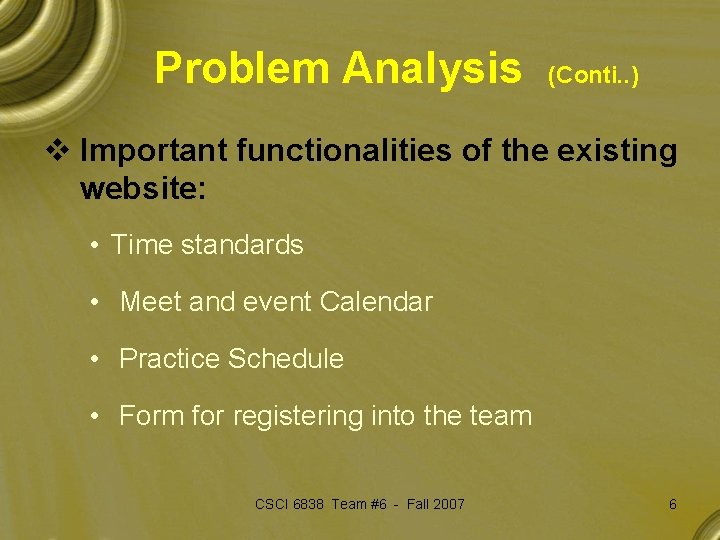 Problem Analysis (Conti..)

❖ Important functionalities of the existing website:

• Time standards

• Meet and event Calendar

• Practice Schedule

• Form for registering into the team

CSCI 6838 Team #6 - Fall 2007

6